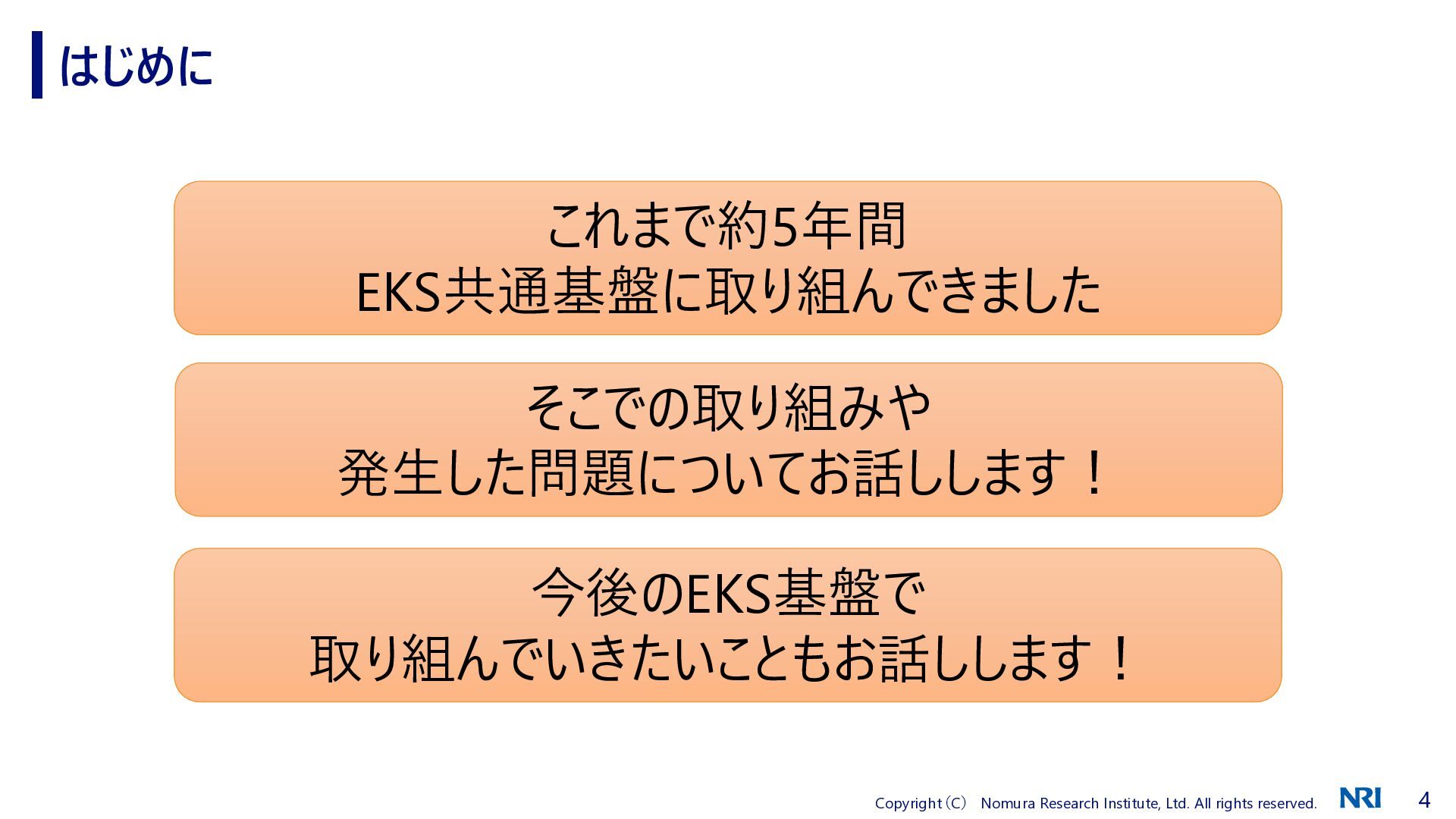 はじめに

これまで約5年間
EKS共通基盤に取り組んできました

そこでの取り組みや
発生した問題についてお話しします！

今後のEKS基盤で
取り組んでいきたいこともお話しします！

Copyright（C） Nomura Research Institute, Ltd. All rights reserved. NRI 4